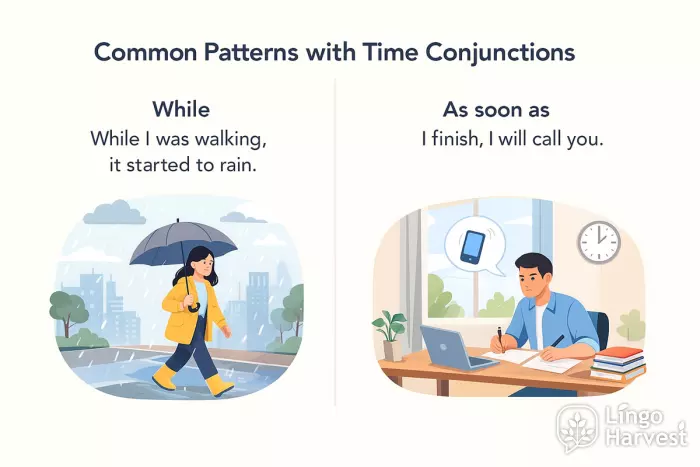 Common Patterns with Time Conjunctions

While
While I was walking, it started to rain.

As soon as
I finish, I will call you.

Lingo Harvest